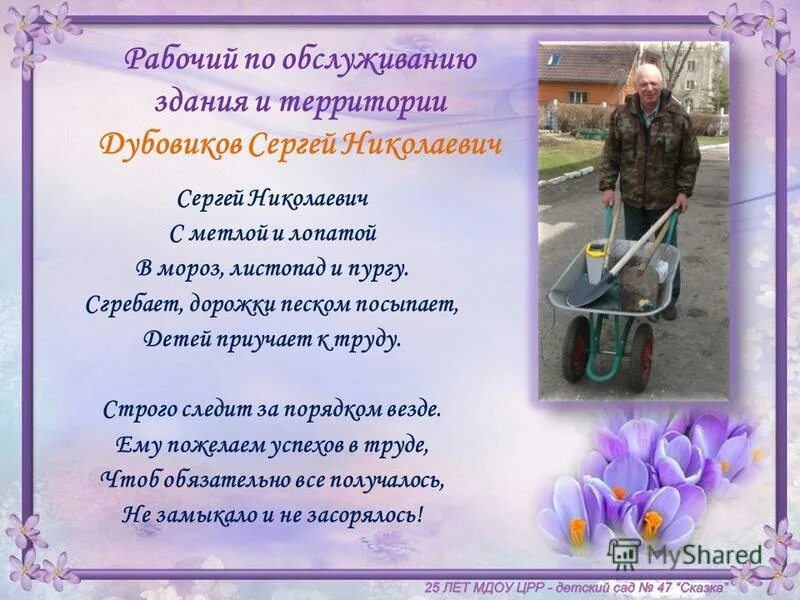 Рабочий по обслуживанию здания и территории
Дубовиков Сергей Николаевич

Сергей Николаевич
С метлой и лопатой
В мороз, листопад и пургу.
Сгребает, дорожки песком посыпает,
Детей приучает к труду.

Строго следит за порядком везде.
Ему пожелаем успехов в труде,
Чтоб обязательно все получалось,
Не замыкало и не засорялось!

MyShared

25 ЛЕТ МДОУ ЦРР - детский сад № 47 "Сказка"